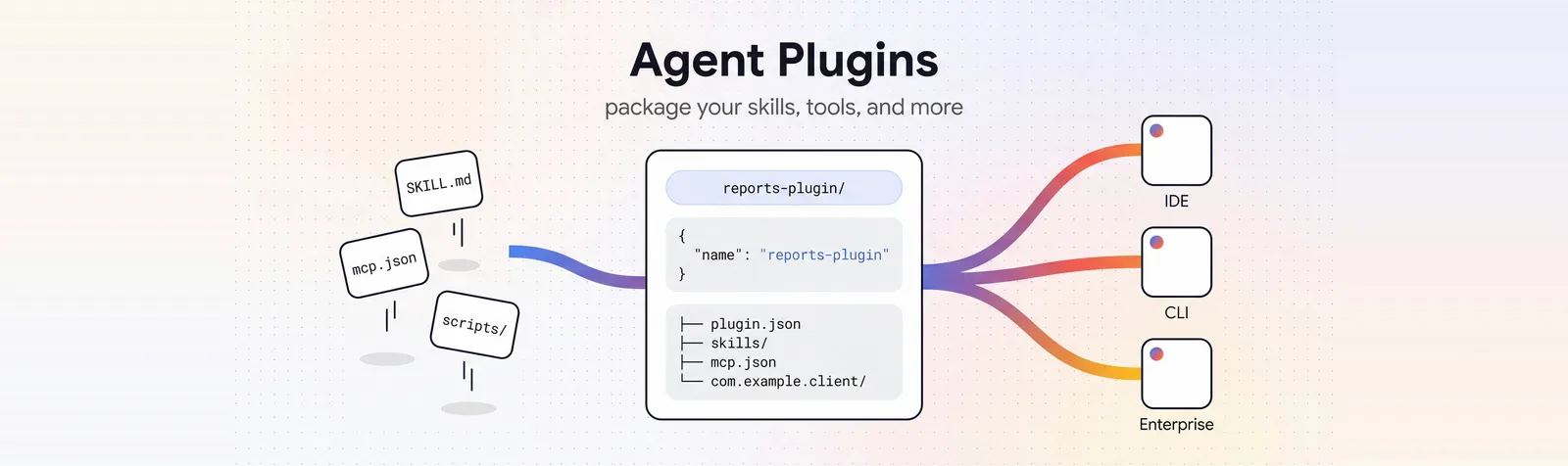 Agent Plugins

package your skills, tools, and more

SKILL.md

mcp.json

scripts/

reports-plugin/

{
"name": "reports-plugin"
}

├── plugin.json
├── skills/
├── mcp.json
└── com.example.client/

IDE

CLI

Enterprise